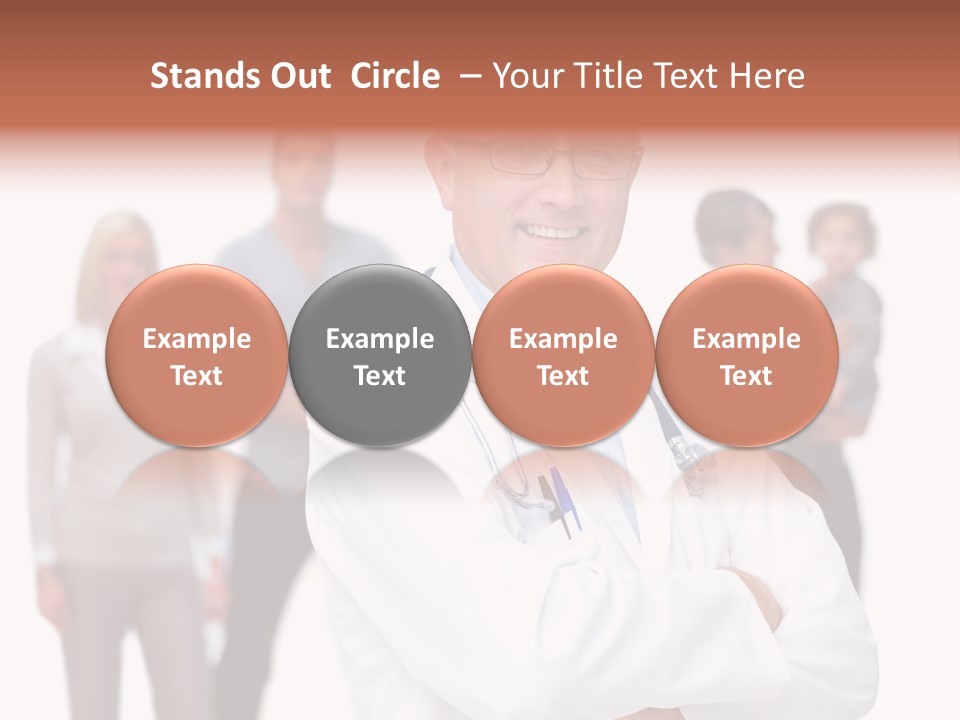 Stands Out Circle – Your Title Text Here

Example Text

Example Text

Example Text

Example Text